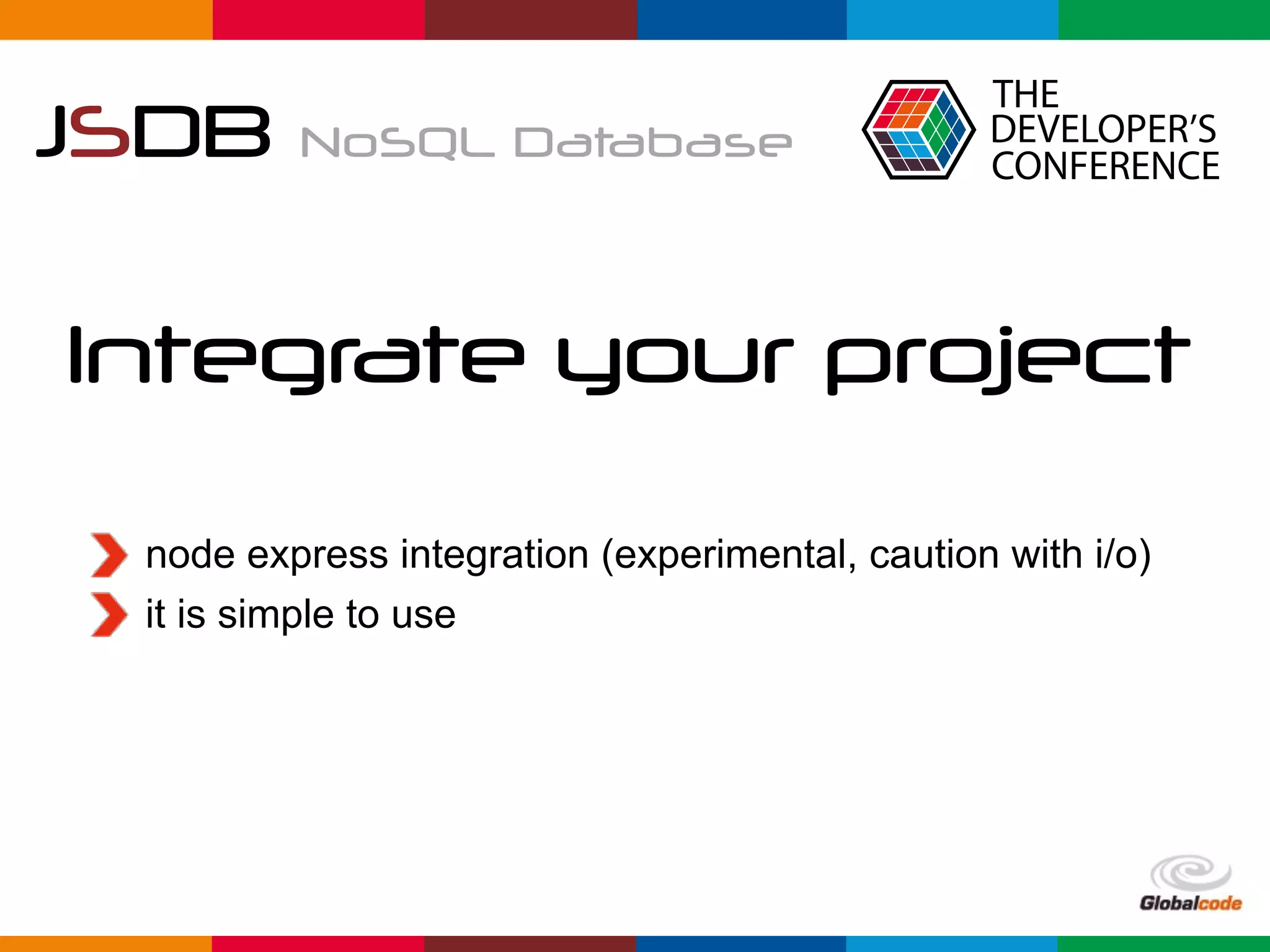 JSDB NoSQL Database

THE DEVELOPER'S CONFERENCE

Integrate your project

node express integration (experimental, caution with i/o)
it is simple to use

Globalcode